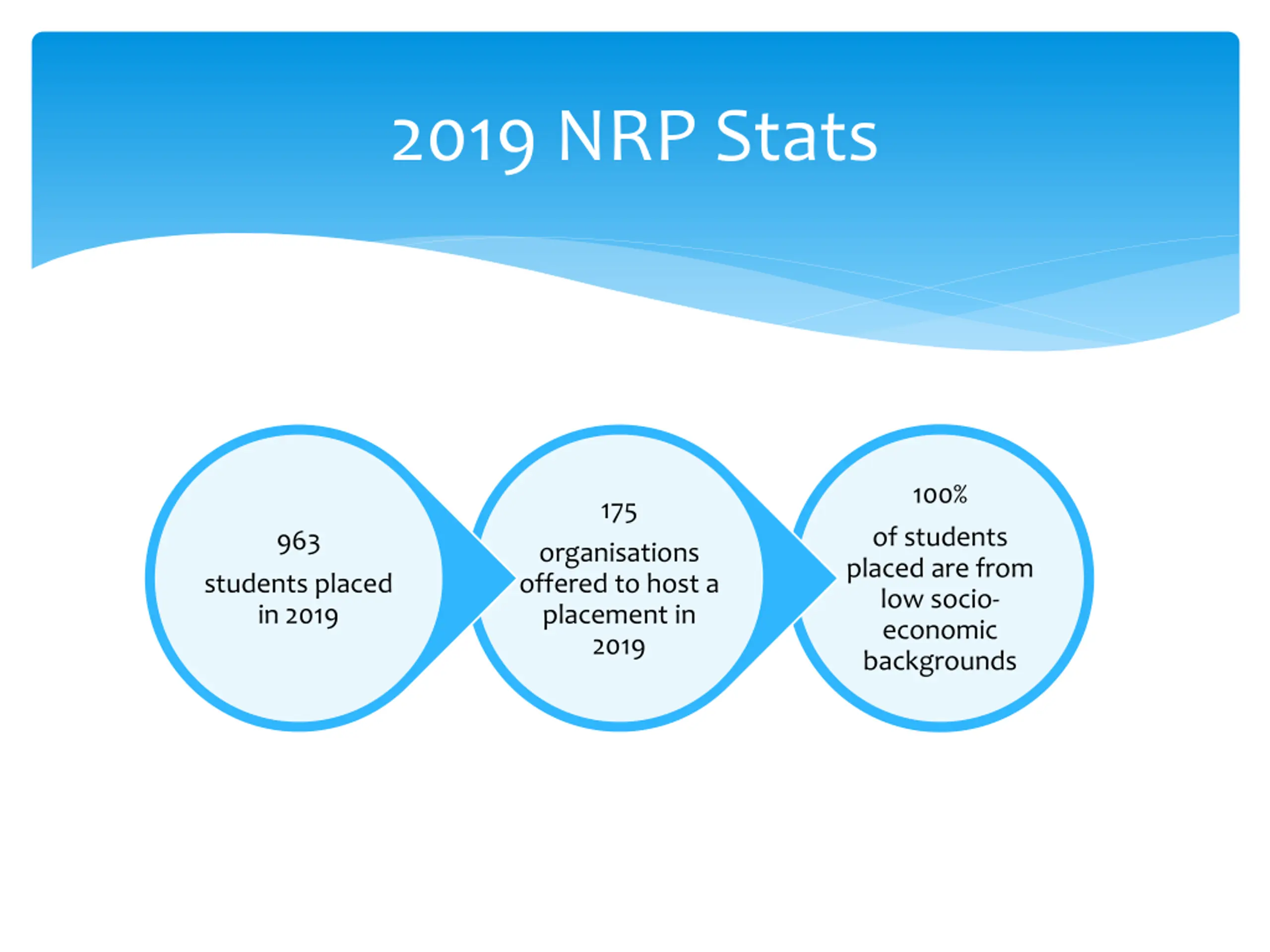 2019 NRP Stats

963

students placed in 2019

175

organisations offered to host a placement in 2019

100%

of students placed are from low socio-economic backgrounds